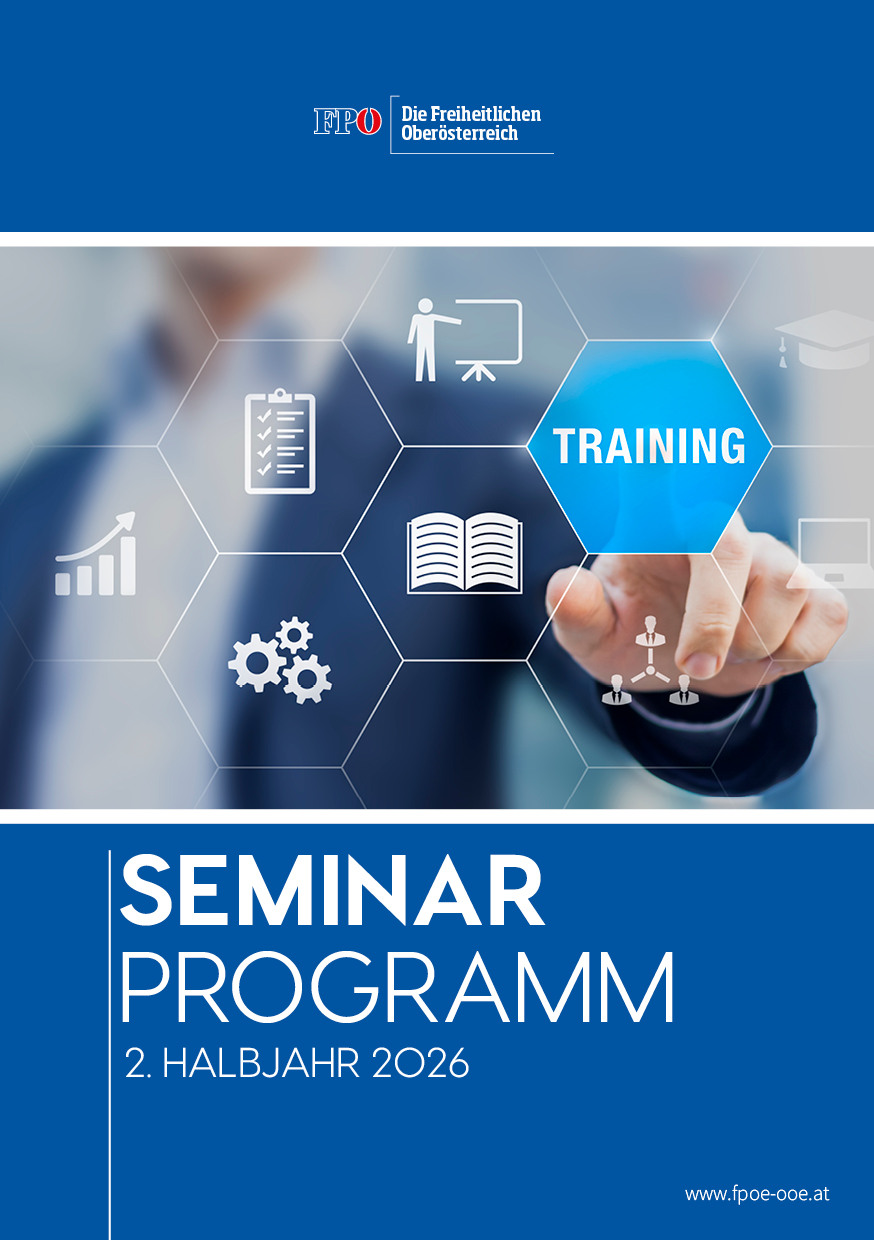 FPÖ Die Freiheitlichen Oberösterreich

TRAINING

SEMINAR
PROGRAMM
2. HALBJAHR 2026

www.fpoe-ooe.at